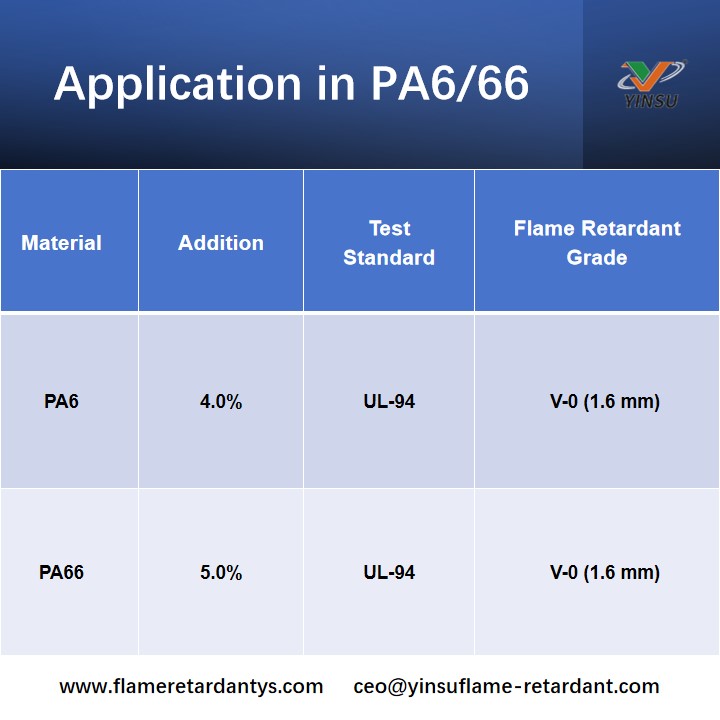 Application in PA6/66

YINSU

| Material | Addition | Test Standard | Flame Retardant Grade |
|---|---|---|---|
| PA6 | 4.0% | UL-94 | V-0 (1.6 mm) |
| PA66 | 5.0% | UL-94 | V-0 (1.6 mm) |

www.flameretardantys.com ceo@yinsuflame-retardant.com